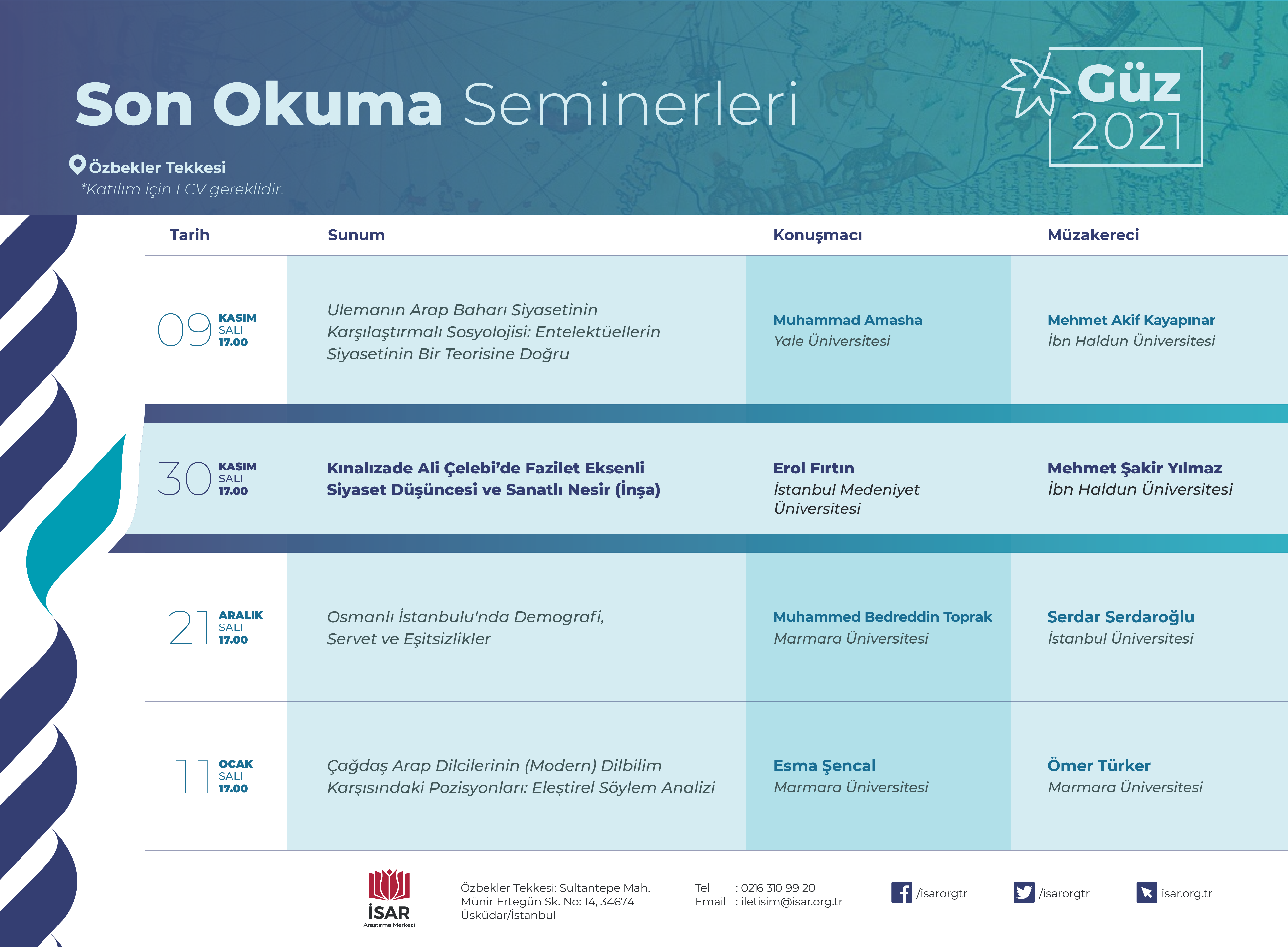 Son Okuma Seminerleri

Güz 2021

Özbekler Tekkesi
*Katılım için LCV gereklidir.

| Tarih | Sunum | Konuşmacı | Müzakereci |
|---|---|---|---|
| 09 KASIM SALI 17.00 | Ulemanın Arap Baharı Siyasetinin Karşılaştırmalı Sosyolojisi: Entelektüellerin Siyasetinin Bir Teorisine Doğru | Muhammad Amasha Yale Üniversitesi | Mehmet Akif Kayapınar İbn Haldun Üniversitesi |
| 30 KASIM SALI 17.00 | Kınalızade Ali Çelebi'de Fazilet Eksenli Siyaset Düşüncesi ve Sanatlı Nesir (İnşa) | Erol Fırtın İstanbul Medeniyet Üniversitesi | Mehmet Şakir Yılmaz İbn Haldun Üniversitesi |
| 21 ARALIK SALI 17.00 | Osmanlı İstanbulu'nda Demografi, Servet ve Eşitsizlikler | Muhammed Bedreddin Toprak Marmara Üniversitesi | Serdar Serdaroğlu İstanbul Üniversitesi |
| 11 OCAK SALI 17.00 | Çağdaş Arap Dilcilerinin (Modern) Dilbilim Karşısındaki Pozisyonları: Eleştirel Söylem Analizi | Esma Şencal Marmara Üniversitesi | Ömer Türker Marmara Üniversitesi |

İSAR Araştırma Merkezi

Özbekler Tekkesi: Sultantepe Mah. Münir Ertegün Sk. No: 14, 34674 Üsküdar/İstanbul

Tel : 0216 310 99 20
Email : iletisim@isar.org.tr

/isarorgtr
/isarorgtr
isar.org.tr